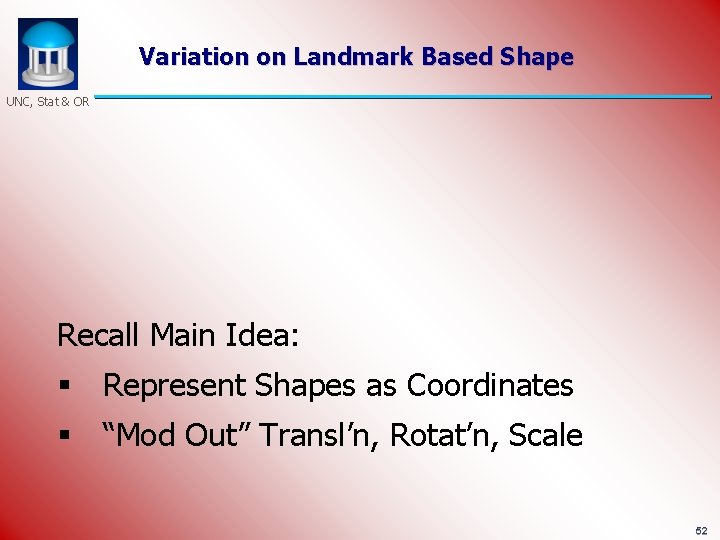 UNC, Stat & OR

Variation on Landmark Based Shape

Recall Main Idea:

▪ Represent Shapes as Coordinates

▪ “Mod Out” Transl’n, Rotat’n, Scale

52